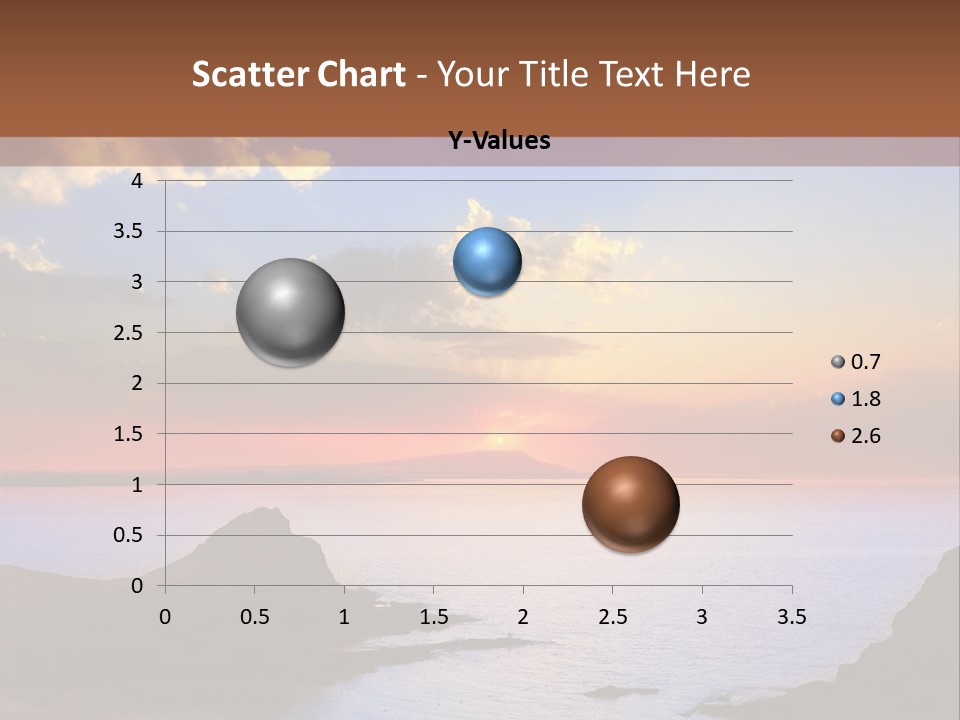 Scatter Chart - Your Title Text Here

Y-Values

4
3.5
3
2.5
2
1.5
1
0.5
0

0 0.5 1 1.5 2 2.5 3 3.5

0.7
1.8
2.6